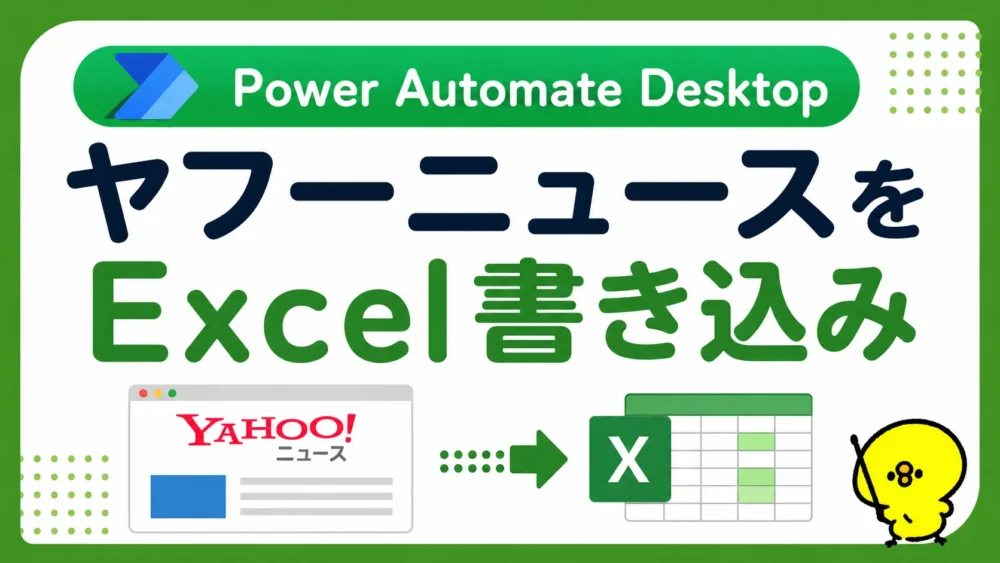 Power Automate Desktop

ヤフーニュースを
Excel書き込み

YAHOO!
ニュース

X